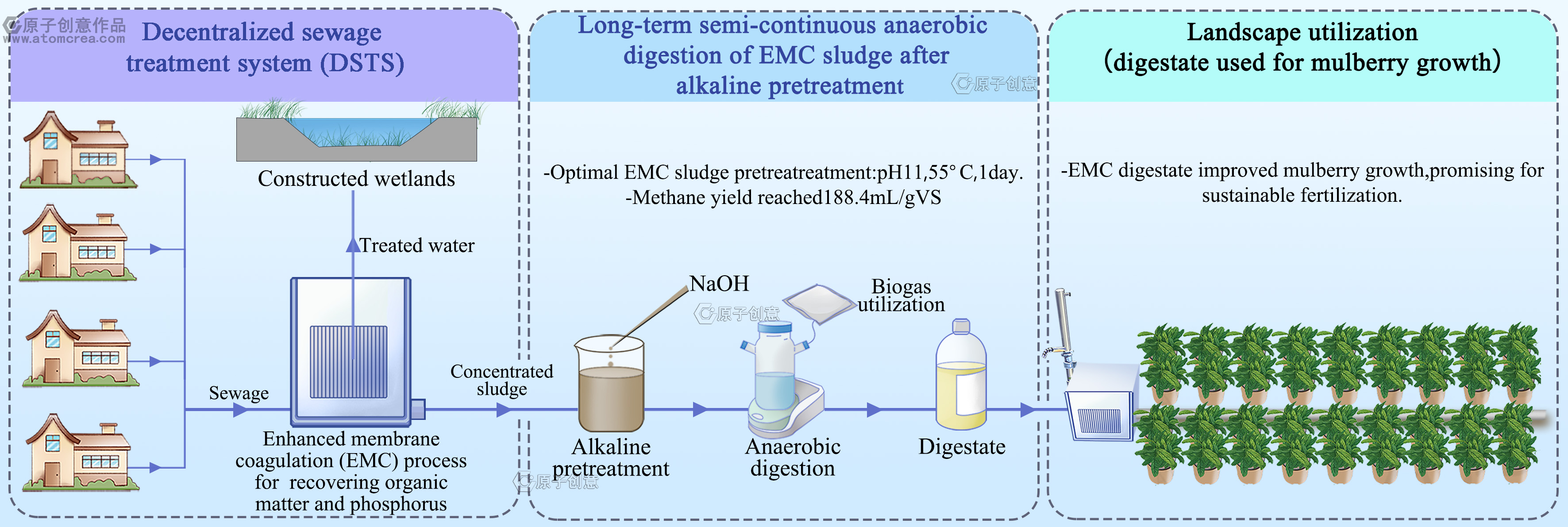 原子创意作品
www.atomcrea.com

Decentralized sewage treatment system (DSTS)

Constructed wetlands

Treated water

Sewage

Enhanced membrane coagulation (EMC) process for recovering organic matter and phosphorus

Concentrated sludge

Long-term semi-continuous anaerobic digestion of EMC sludge after alkaline pretreatment

原子创意

-Optimal EMC sludge pretreatreatment:pH11,55° C,1day.
-Methane yield reached188.4mL/gVS

NaOH

原子创意

Biogas utilization

Alkaline pretreatment

原子创意

Anaerobic digestion

Digestate

Landscape utilization (digestate used for mulberry growth)

-EMC digestate improved mulberry growth,promising for sustainable fertilization.